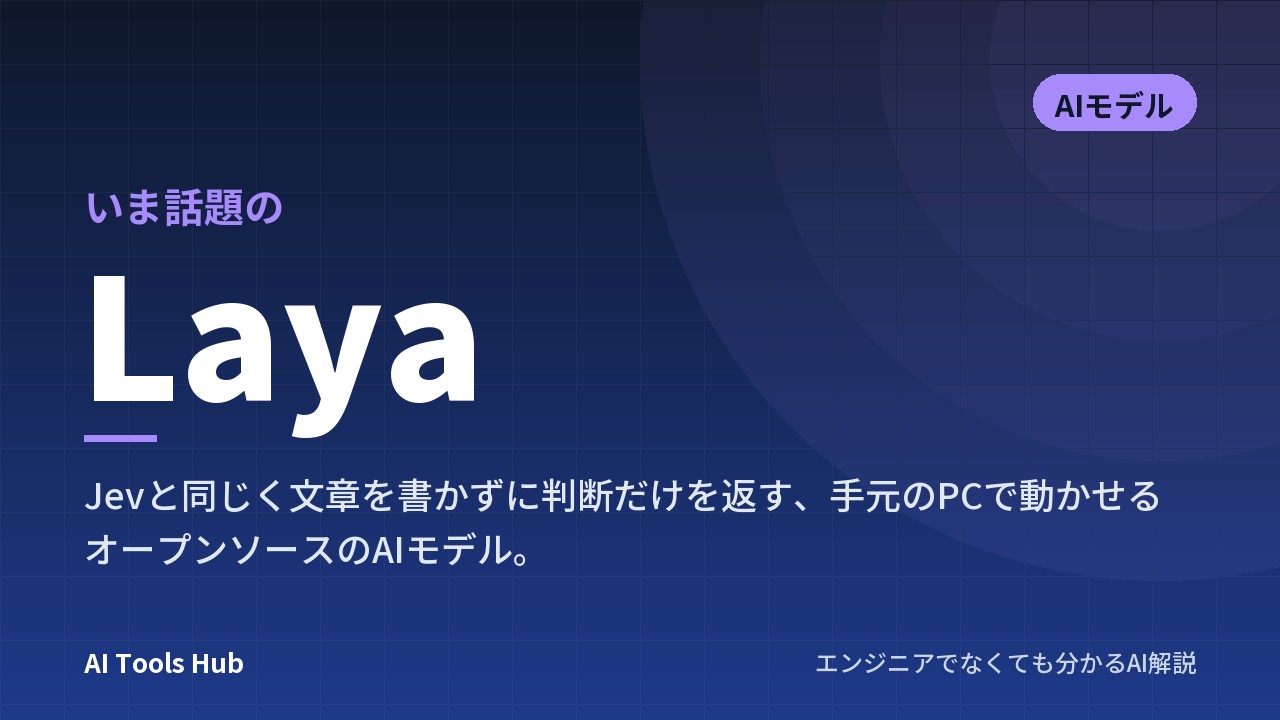 AIモデル

いま話題の

Laya

Jevと同じく文章を書かずに判断だけを返す、手元のPCで動かせるオープンソースのAIモデル。

AI Tools Hub

エンジニアでなくても分かるAI解説